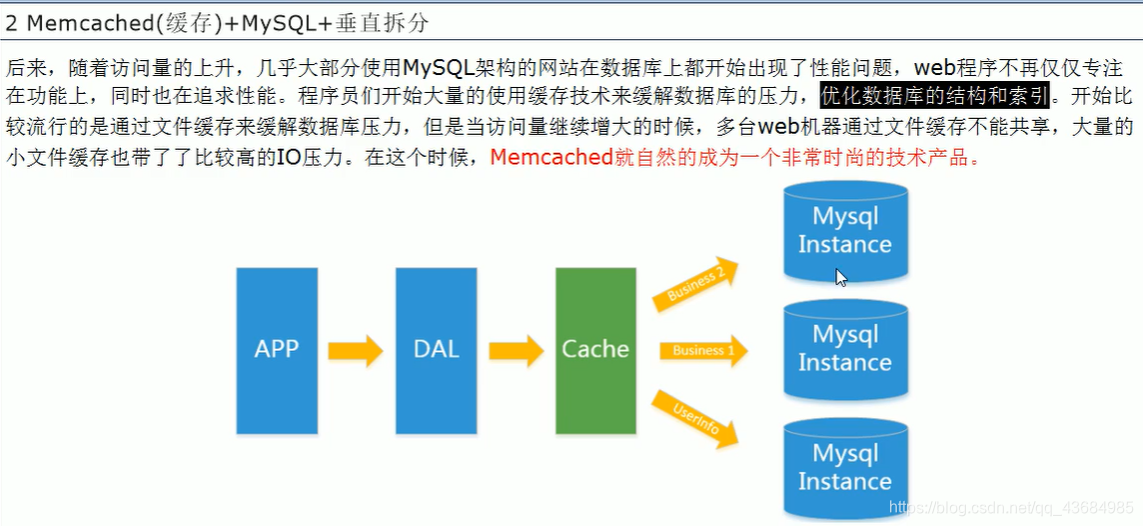 2 Memcached(缓存)+MySQL+垂直拆分

后来，随着访问量的上升，几乎大部分使用MySQL架构的网站在数据库上都开始出现了性能问题，web程序不再仅仅专注在功能上，同时也在追求性能。程序员们开始大量的使用缓存技术来缓解数据库的压力，优化数据库的结构和索引。开始比较流行的是通过文件缓存来缓解数据库压力，但是当访问量继续增大的时候，多台web机器通过文件缓存不能共享，大量的小文件缓存也带了了比较高的IO压力。在这个时候，Memcached就自然的成为一个非常时尚的技术产品。

APP

DAL

Cache

Business 2

Business 1

UserInfo

Mysql Instance

Mysql Instance

Mysql Instance

https://blog.csdn.net/qq_43684985